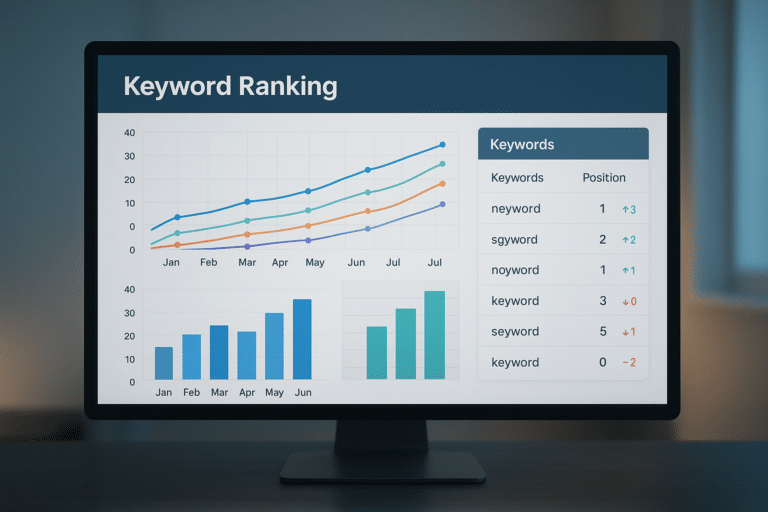 Keyword Ranking

40
30
20
10
0
0
Jan Feb Mar Apr May Jun Jul Jul

40
30
20
10
0
Jan Feb Mar Apr May Jun

Keywords

| Keywords | Position | |
|---|---|---|
| neyword | 1 | ↑3 |
| sgyword | 2 | ↑2 |
| noyword | 1 | ↑1 |
| keyword | 3 | ↓0 |
| seyword | 5 | ↓1 |
| keyword | 0 | −2 |